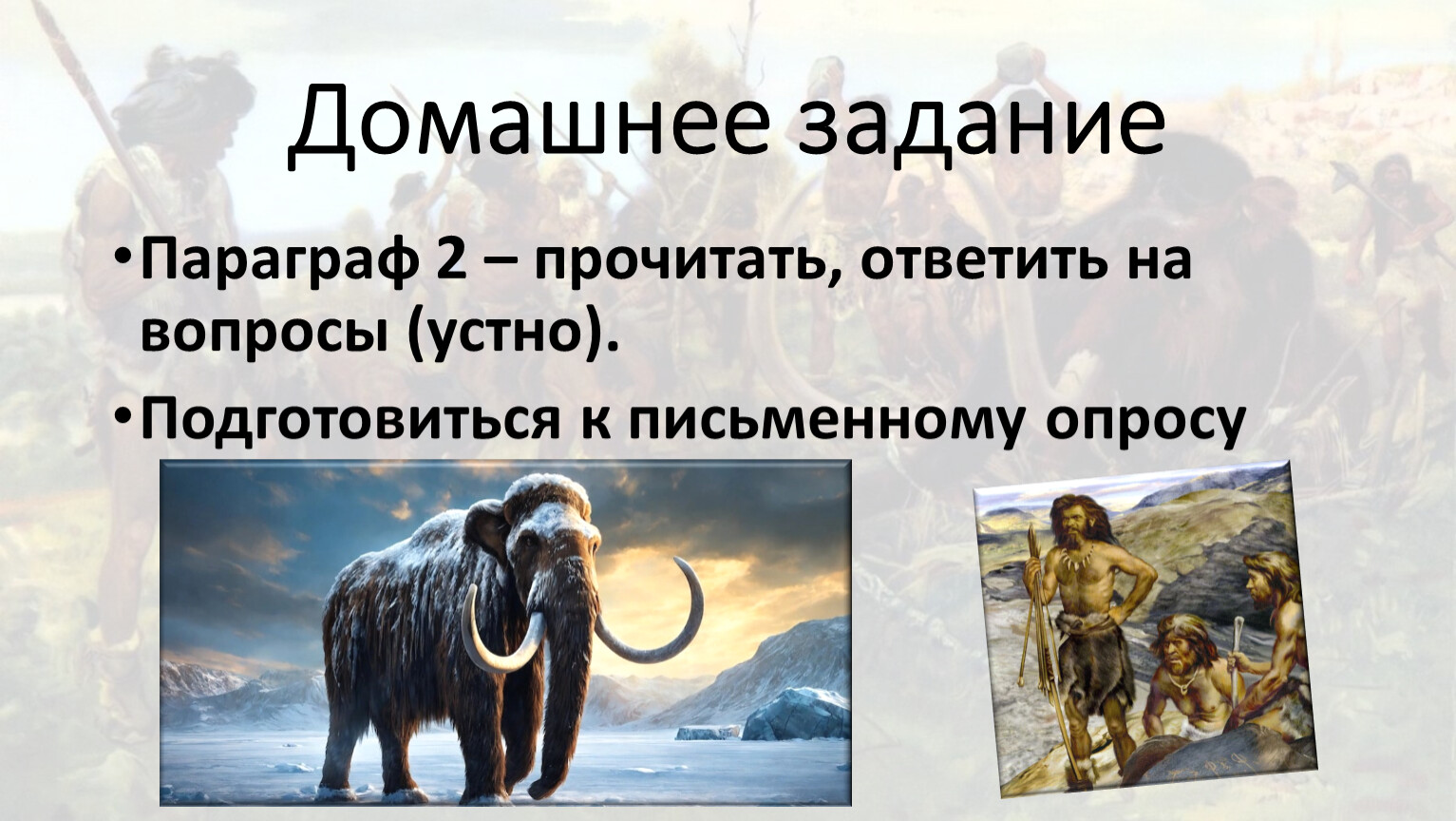 Домашнее задание

• Параграф 2 – прочитать, ответить на вопросы (устно).

• Подготовиться к письменному опросу